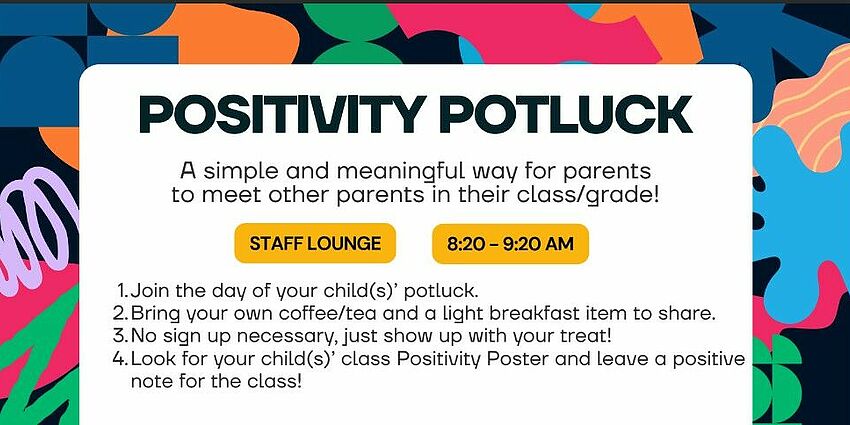 POSITIVITY POTLUCK

A simple and meaningful way for parents to meet other parents in their class/grade!

STAFF LOUNGE

8:20 - 9:20 AM

1. Join the day of your child(s)' potluck.
2. Bring your own coffee/tea and a light breakfast item to share.
3. No sign up necessary, just show up with your treat!
4. Look for your child(s)' class Positivity Poster and leave a positive note for the class!